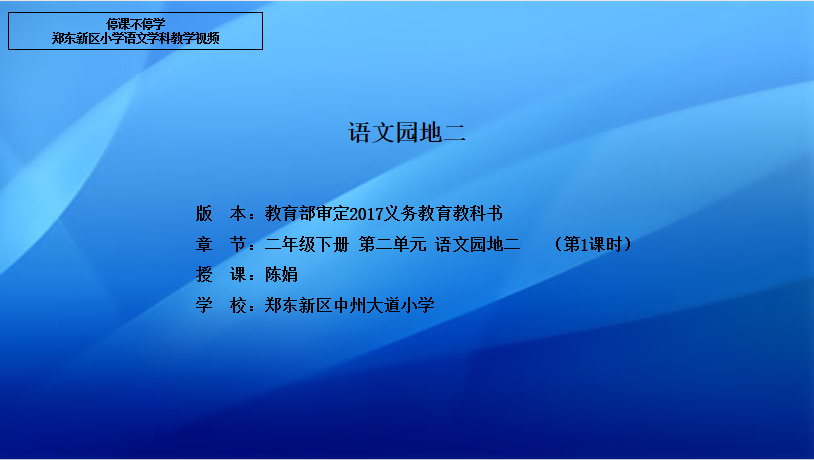 停课不停学
郑东新区小学语文学科教学视频

语文园地二

版　本：教育部审定2017义务教育教科书
章　节：二年级下册 第二单元 语文园地二　（第1课时）
授　课：陈娟
学　校：郑东新区中州大道小学